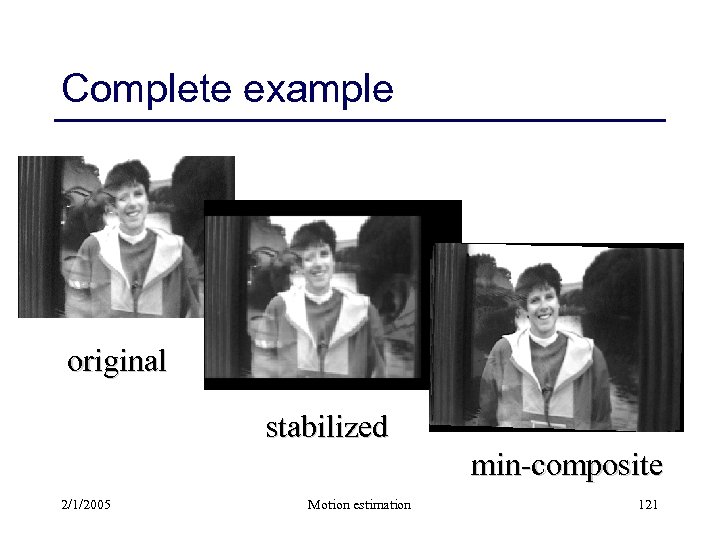 Complete example

original

stabilized

min-composite

2/1/2005

Motion estimation

121